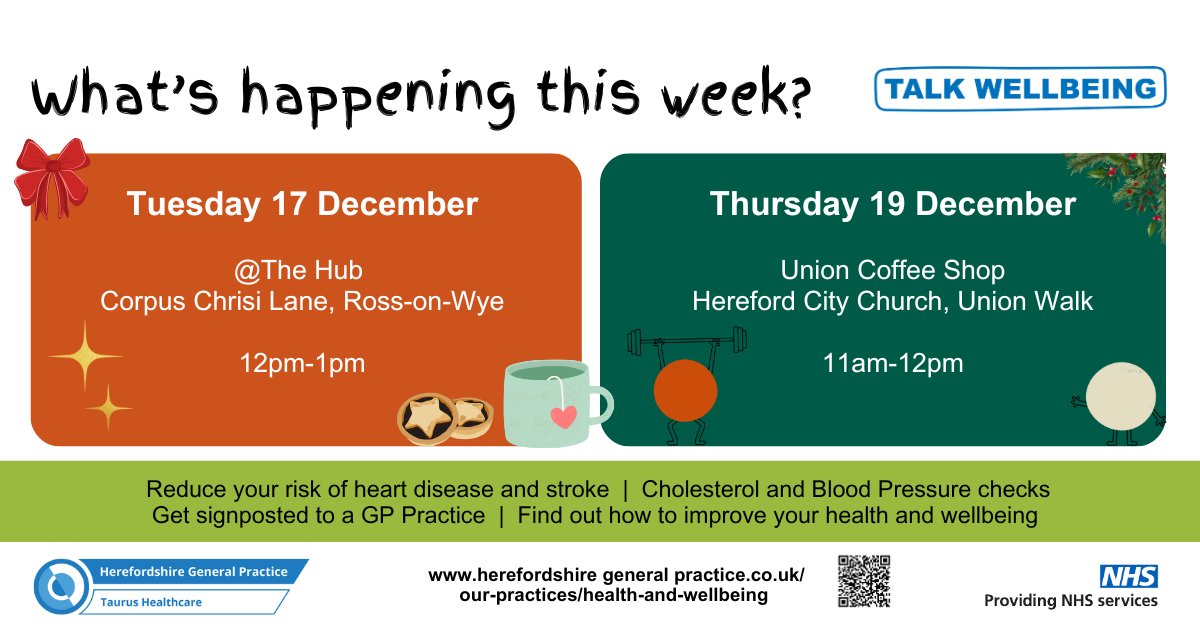 What's happening this week?

TALK WELLBEING

Tuesday 17 December

@The Hub
Corpus Chrisi Lane, Ross-on-Wye

12pm-1pm

Thursday 19 December

Union Coffee Shop
Hereford City Church, Union Walk

11am-12pm

Reduce your risk of heart disease and stroke | Cholesterol and Blood Pressure checks
Get signposted to a GP Practice | Find out how to improve your health and wellbeing

Herefordshire General Practice
Taurus Healthcare

www.herefordshire general practice.co.uk/
our-practices/health-and-wellbeing

NHS
Providing NHS services